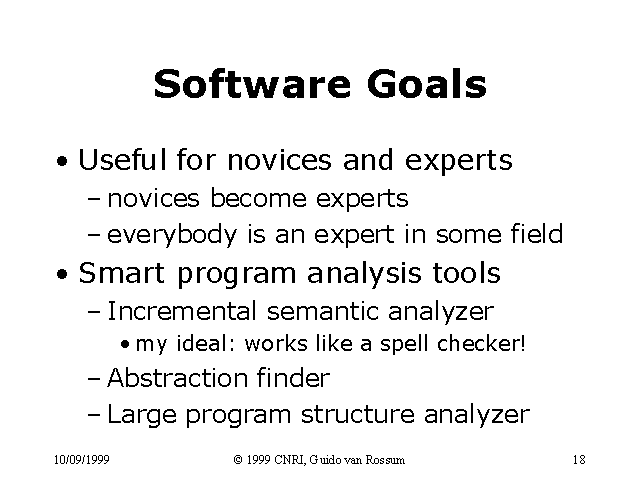 Software Goals

• Useful for novices and experts
– novices become experts
– everybody is an expert in some field

• Smart program analysis tools
– Incremental semantic analyzer
• my ideal: works like a spell checker!
– Abstraction finder
– Large program structure analyzer

10/09/1999

© 1999 CNRI, Guido van Rossum

18